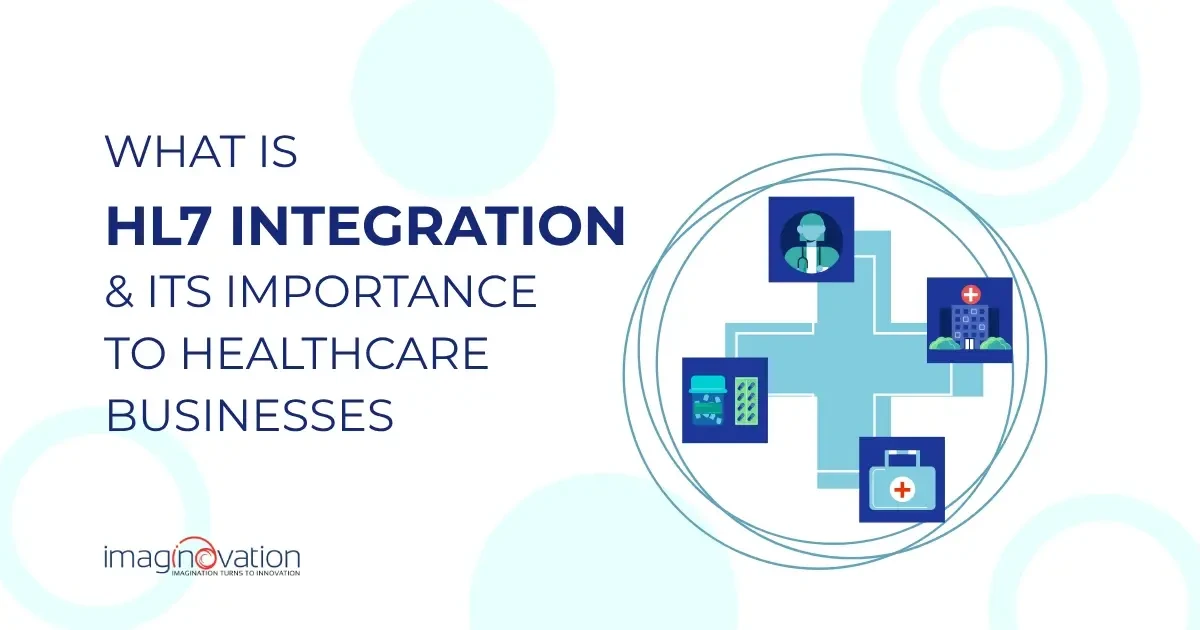 WHAT IS
HL7 INTEGRATION
& ITS IMPORTANCE TO HEALTHCARE BUSINESSES

imaginovation
IMAGINATION TURNS TO INNOVATION